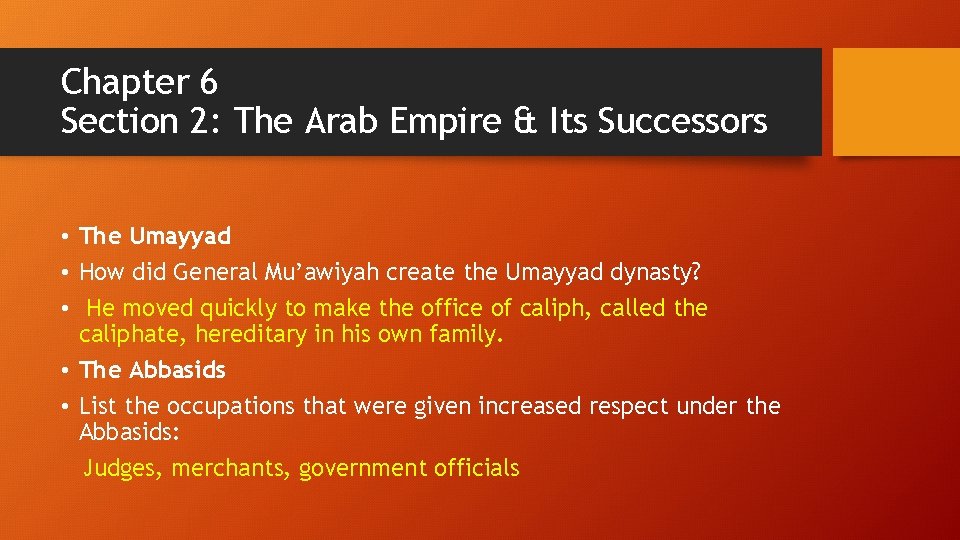 Chapter 6
Section 2: The Arab Empire & Its Successors

• The Umayyad
• How did General Mu'awiyah create the Umayyad dynasty?
• He moved quickly to make the office of caliph, called the caliphate, hereditary in his own family.
• The Abbasids
• List the occupations that were given increased respect under the Abbasids:
Judges, merchants, government officials